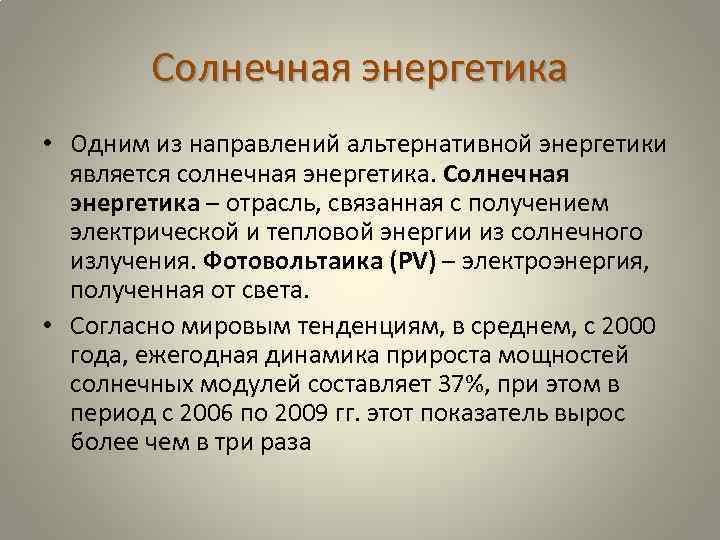 Солнечная энергетика

• Одним из направлений альтернативной энергетики является солнечная энергетика. Солнечная энергетика – отрасль, связанная с получением электрической и тепловой энергии из солнечного излучения. Фотовольтаика (PV) – электроэнергия, полученная от света.

• Согласно мировым тенденциям, в среднем, с 2000 года, ежегодная динамика прироста мощностей солнечных модулей составляет 37%, при этом в период с 2006 по 2009 гг. этот показатель вырос более чем в три раза